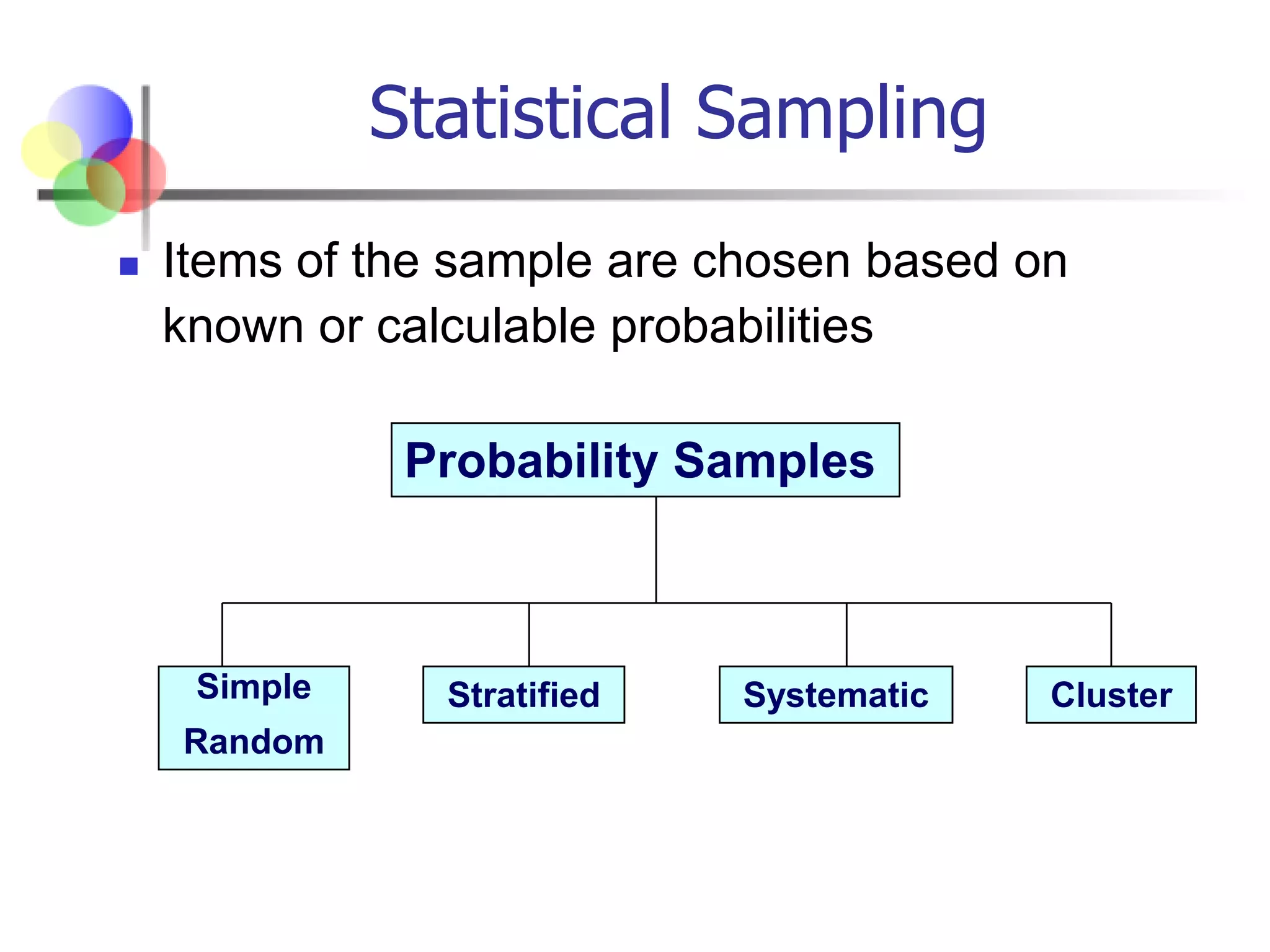 Statistical Sampling

Items of the sample are chosen based on known or calculable probabilities

Probability Samples

Simple Random

Stratified

Systematic

Cluster